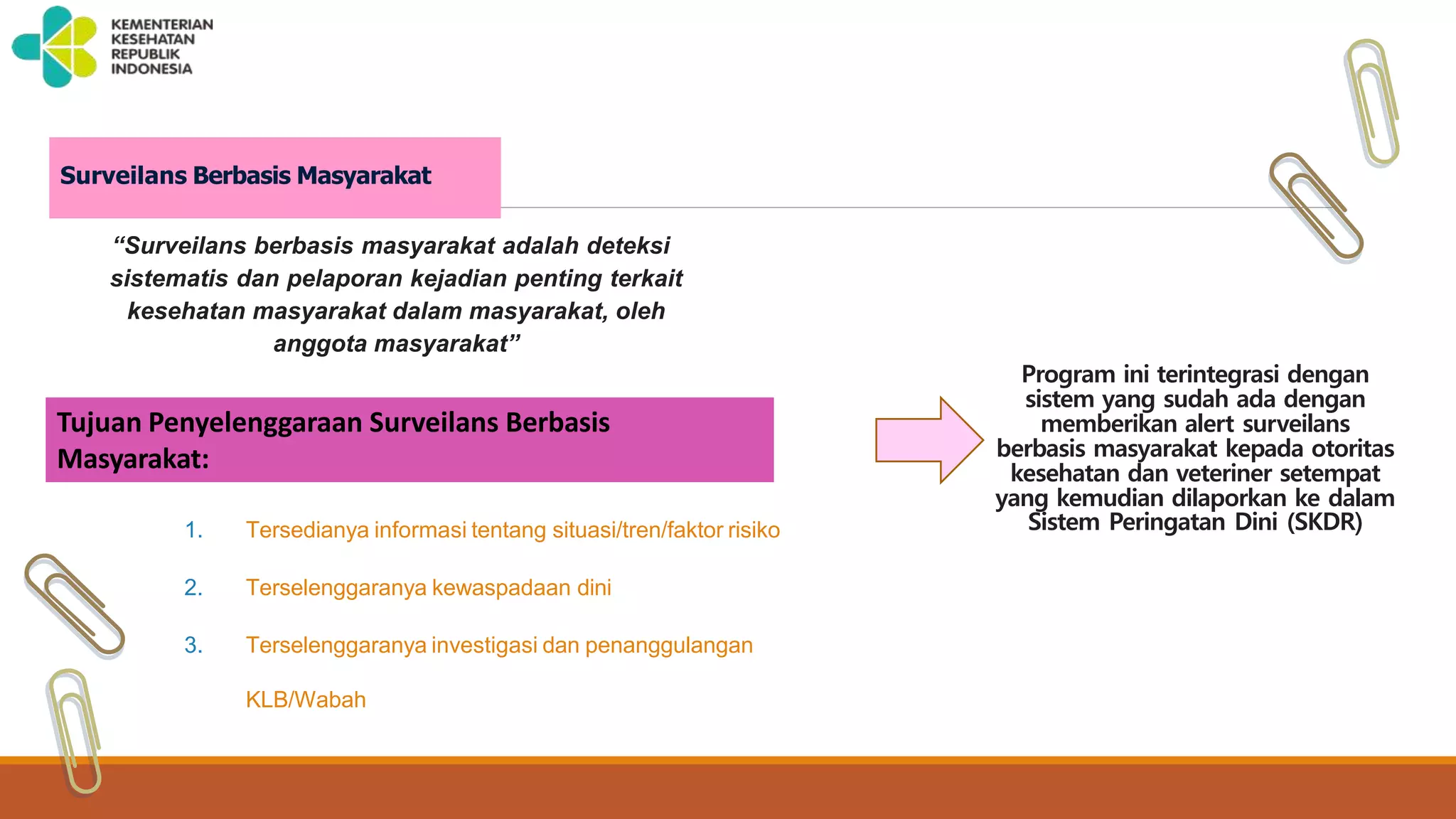 KEMENTERIAN KESEHATAN REPUBLIK INDONESIA

Surveilans Berbasis Masyarakat

“Surveilans berbasis masyarakat adalah deteksi sistematis dan pelaporan kejadian penting terkait kesehatan masyarakat dalam masyarakat, oleh anggota masyarakat”

Tujuan Penyelenggaraan Surveilans Berbasis Masyarakat:

1. Tersedianya informasi tentang situasi/tren/faktor risiko

2. Terselenggaranya kewaspadaan dini

3. Terselenggaranya investigasi dan penanggulangan KLB/Wabah

Program ini terintegrasi dengan sistem yang sudah ada dengan memberikan alert surveilans berbasis masyarakat kepada otoritas kesehatan dan veteriner setempat yang kemudian dilaporkan ke dalam Sistem Peringatan Dini (SKDR)